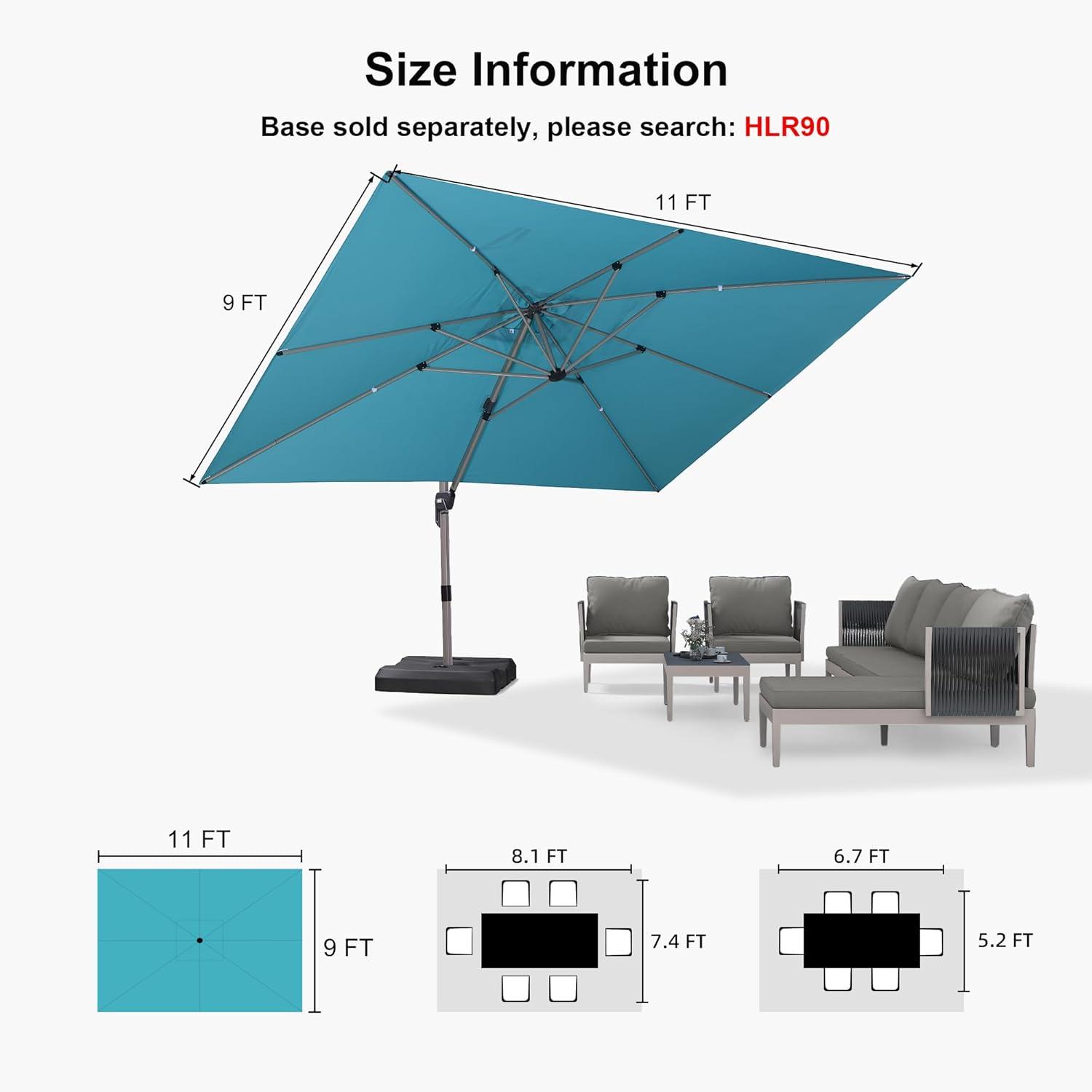 Size Information

Base sold separately, please search: HLR90

11 FT

9 FT

11 FT

9 FT

8.1 FT

7.4 FT

6.7 FT

5.2 FT